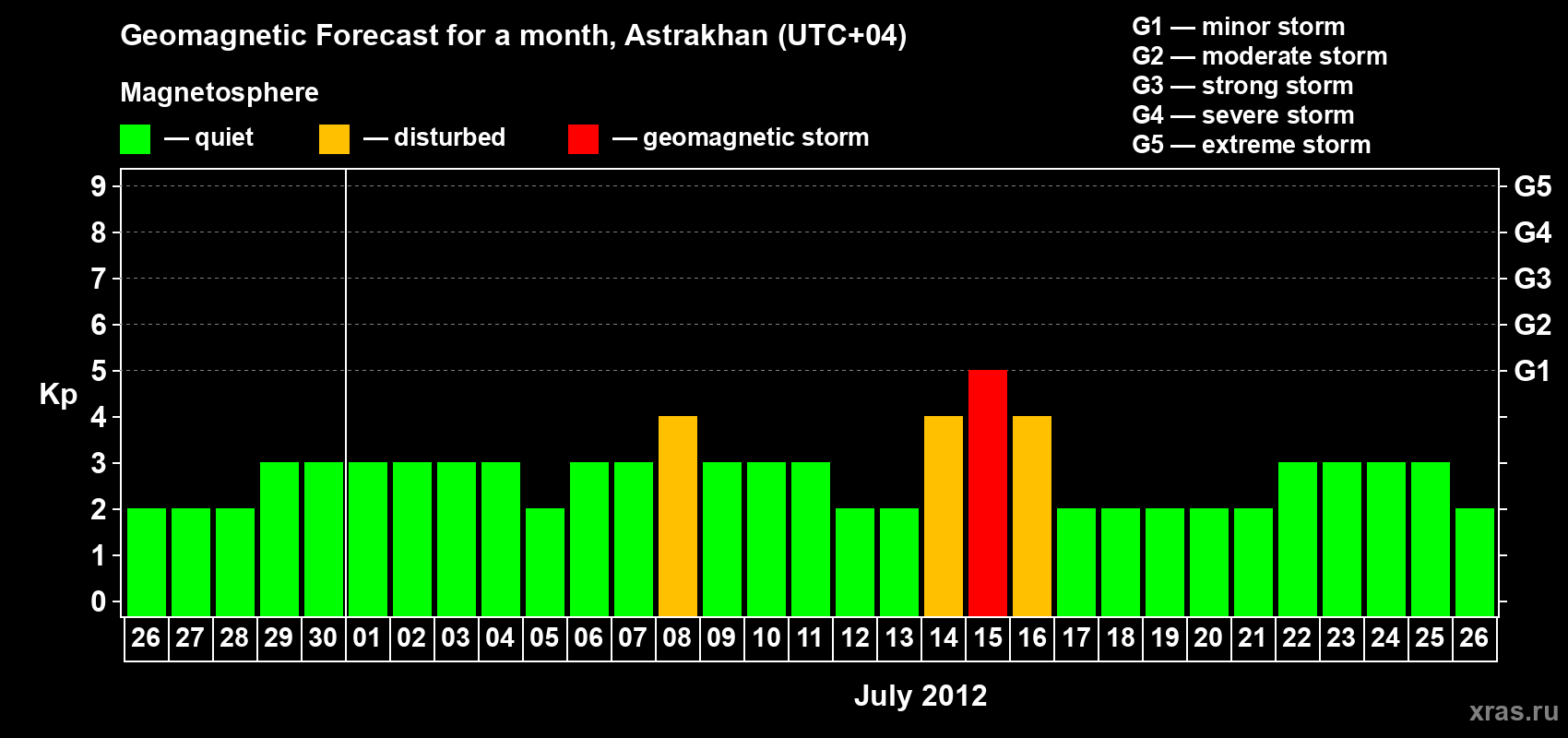 Geomagnetic Forecast for a month, Astrakhan (UTC+04)

Magnetosphere

— quiet — disturbed — geomagnetic storm

G1 — minor storm
G2 — moderate storm
G3 — strong storm
G4 — severe storm
G5 — extreme storm

Kp

9
8
7
6
5
4
3
2
1
0

G5
G4
G3
G2
G1

26 27 28 29 30 01 02 03 04 05 06 07 08 09 10 11 12 13 14 15 16 17 18 19 20 21 22 23 24 25 26

July 2012

xras.ru